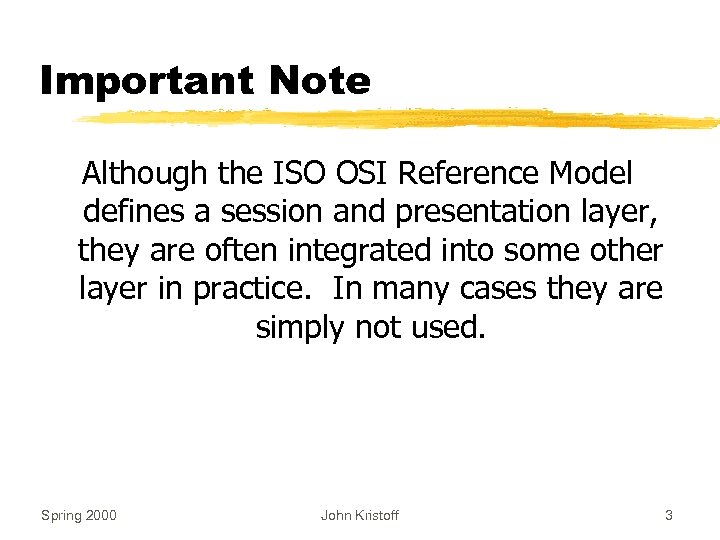 Important Note

Although the ISO OSI Reference Model defines a session and presentation layer, they are often integrated into some other layer in practice. In many cases they are simply not used.

Spring 2000

John Kristoff

3